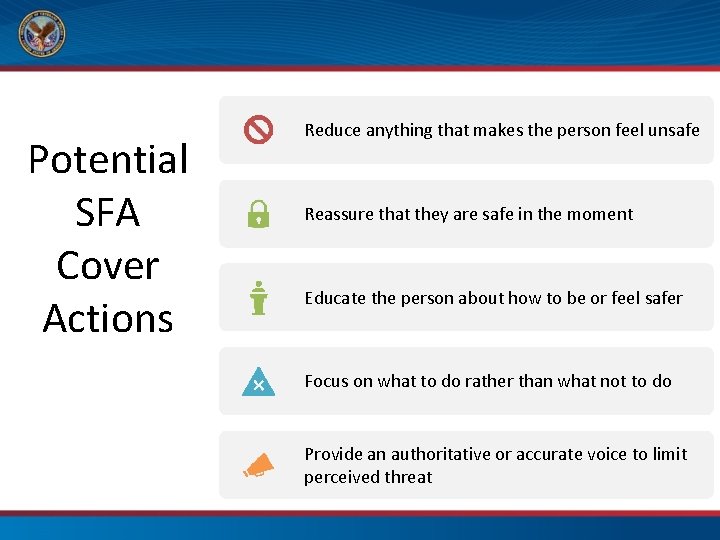 Potential SFA Cover Actions

Reduce anything that makes the person feel unsafe

Reassure that they are safe in the moment

Educate the person about how to be or feel safer

Focus on what to do rather than what not to do

Provide an authoritative or accurate voice to limit perceived threat